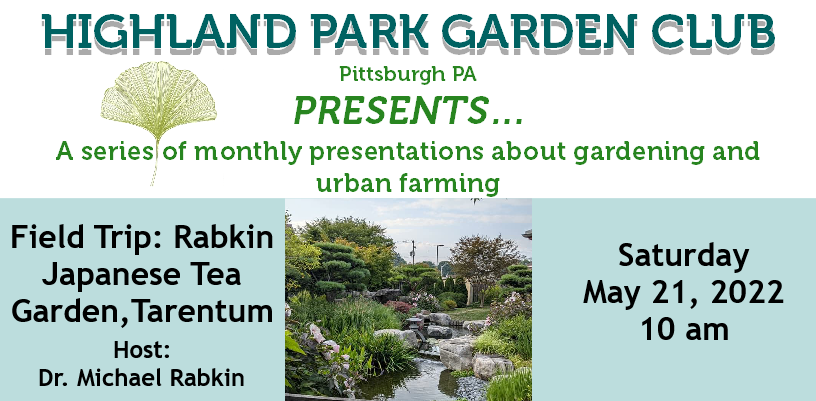 HIGHLAND PARK GARDEN CLUB

Pittsburgh PA

PRESENTS...

A series of monthly presentations about gardening and urban farming

Field Trip: Rabkin Japanese Tea Garden,Tarentum

Host:
Dr. Michael Rabkin

Saturday
May 21, 2022
10 am